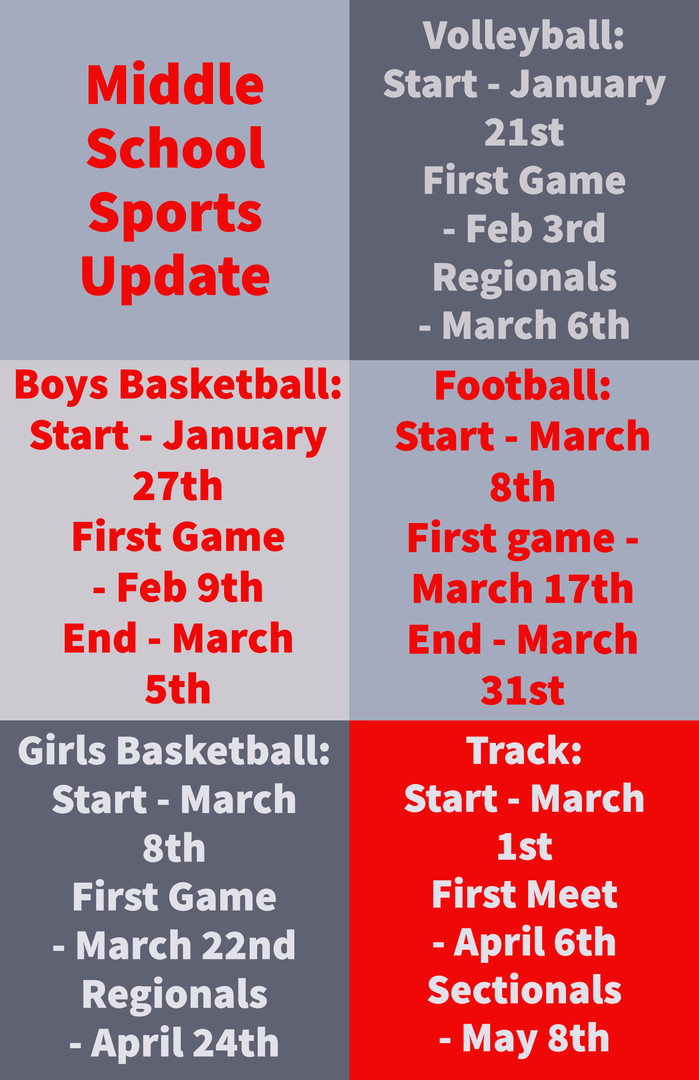 Middle School Sports Update

Volleyball:
Start - January 21st
First Game - Feb 3rd
Regionals - March 6th

Boys Basketball:
Start - January 27th
First Game - Feb 9th
End - March 5th

Football:
Start - March 8th
First game - March 17th
End - March 31st

Girls Basketball:
Start - March 8th
First Game - March 22nd
Regionals - April 24th

Track:
Start - March 1st
First Meet - April 6th
Sectionals - May 8th